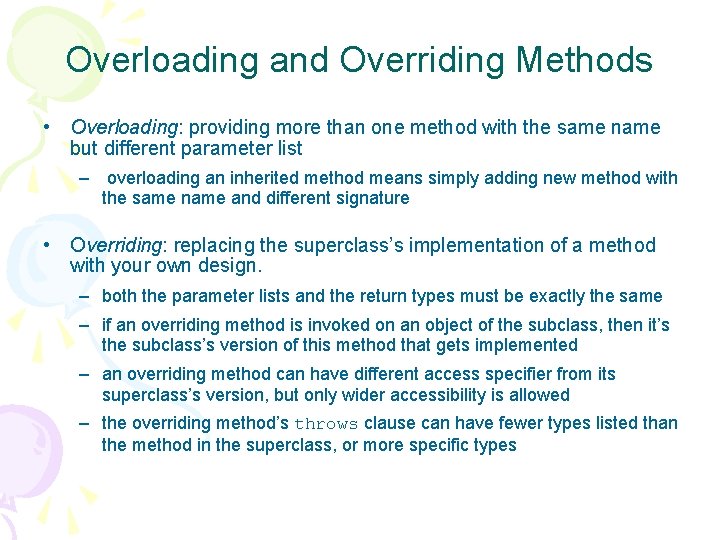 Overloading and Overriding Methods

• Overloading: providing more than one method with the same name but different parameter list

– overloading an inherited method means simply adding new method with the same name and different signature

• Overriding: replacing the superclass's implementation of a method with your own design.

– both the parameter lists and the return types must be exactly the same

– if an overriding method is invoked on an object of the subclass, then it's the subclass's version of this method that gets implemented

– an overriding method can have different access specifier from its superclass's version, but only wider accessibility is allowed

– the overriding method's throws clause can have fewer types listed than the method in the superclass, or more specific types